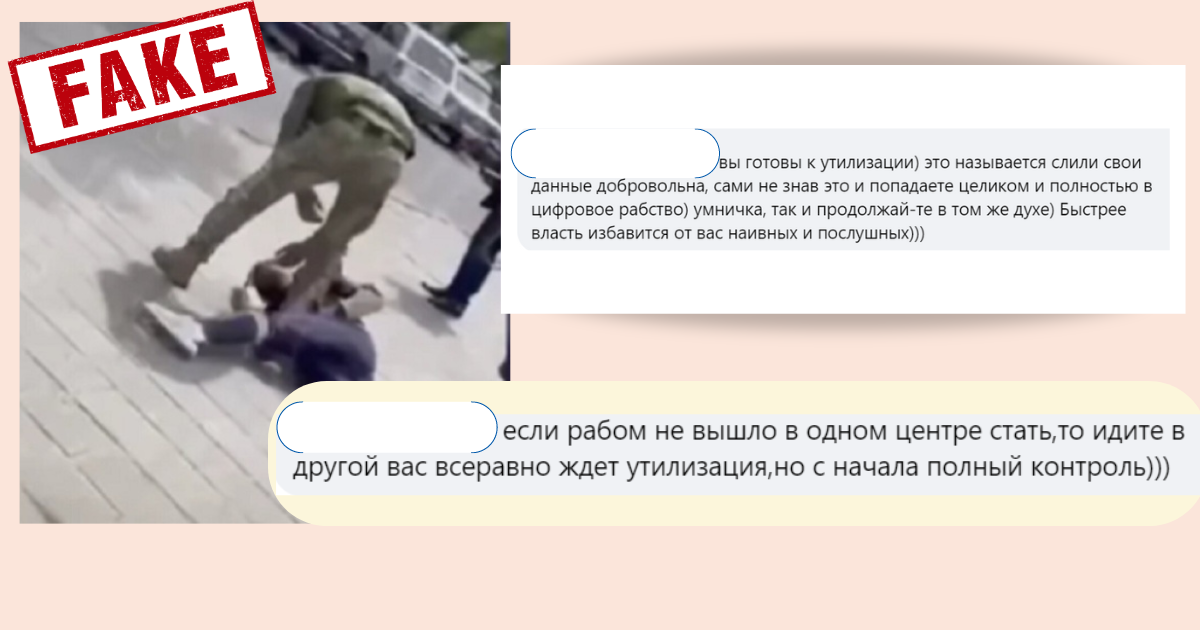 FAKE

вы готовы к утилизации) это называется слили свои данные добровольна, сами не знав это и попадаете целиком и полностью в цифровое рабство) умничка, так и продолжай-те в том же духе) Быстрее власть избавится от вас наивных и послушных)))

если рабом не вышло в одном центре стать,то идите в другой вас всеравно ждет утилизация,но с начала полный контроль)))